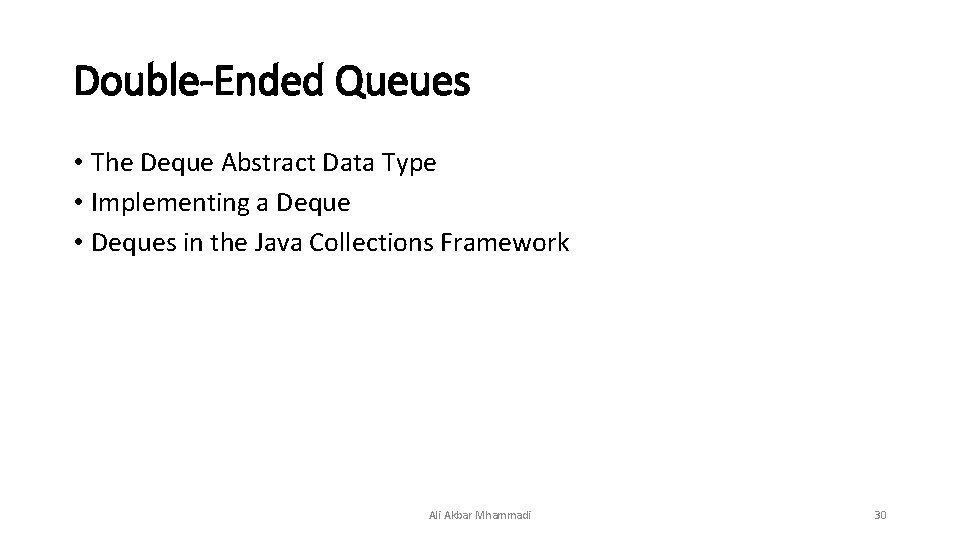 Double-Ended Queues

• The Deque Abstract Data Type
• Implementing a Deque
• Deques in the Java Collections Framework

Ali Akbar Mhammadi

30